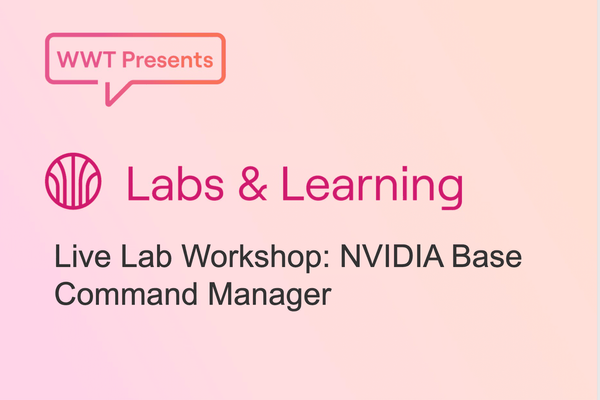 WWT Presents

Labs & Learning

Live Lab Workshop: NVIDIA Base Command Manager